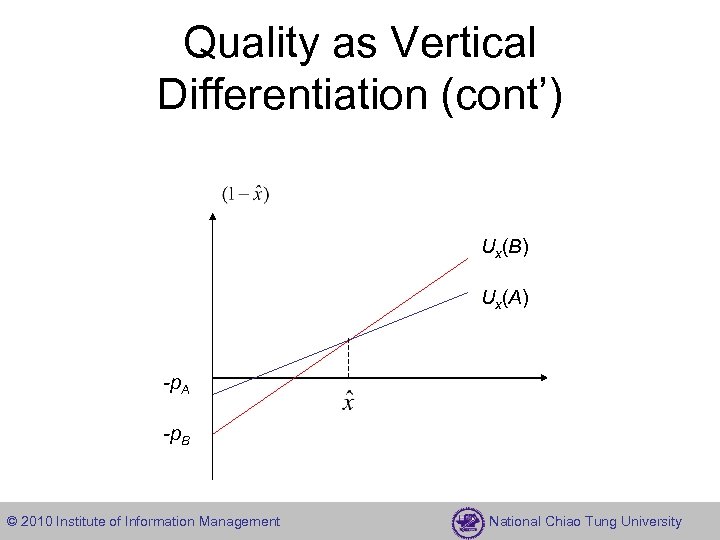 Quality as Vertical Differentiation (cont')

$(1-\hat{x})$

$U_x(B)$

$U_x(A)$

$-p_A$

$\hat{x}$

$-p_B$

© 2010 Institute of Information Management

National Chiao Tung University